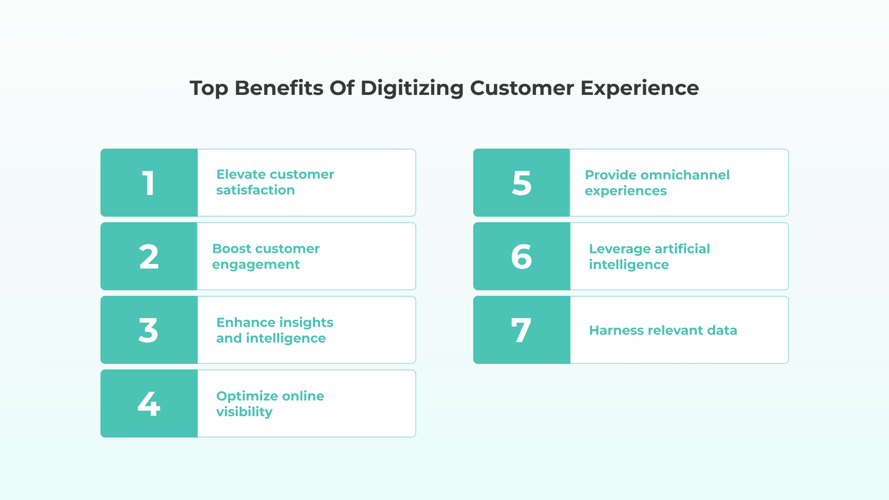 Top Benefits Of Digitizing Customer Experience

1 Elevate customer satisfaction

2 Boost customer engagement

3 Enhance insights and intelligence

4 Optimize online visibility

5 Provide omnichannel experiences

6 Leverage artificial intelligence

7 Harness relevant data